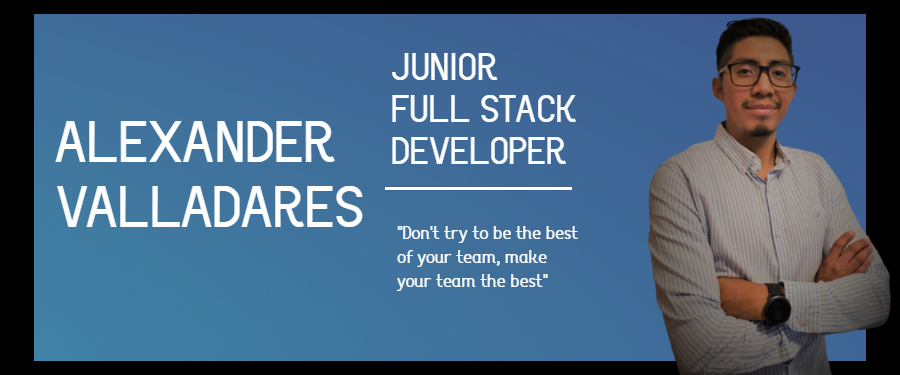 ALEXANDER VALLADARES

JUNIOR FULL STACK DEVELOPER

"Don't try to be the best of your team, make your team the best"